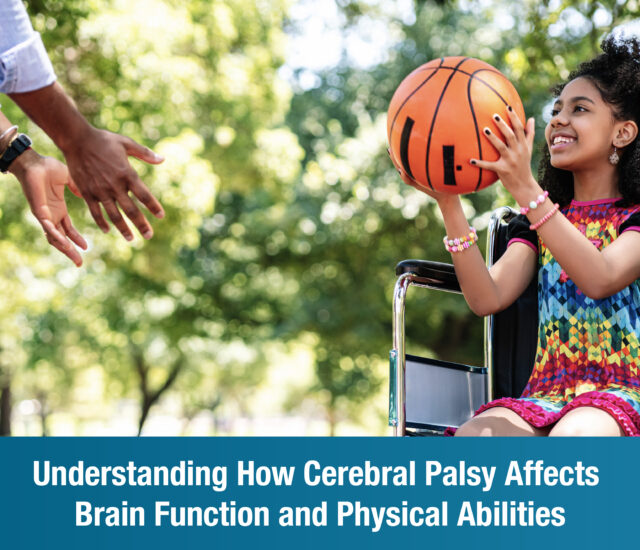 Understanding How Cerebral Palsy Affects Brain Function and Physical Abilities